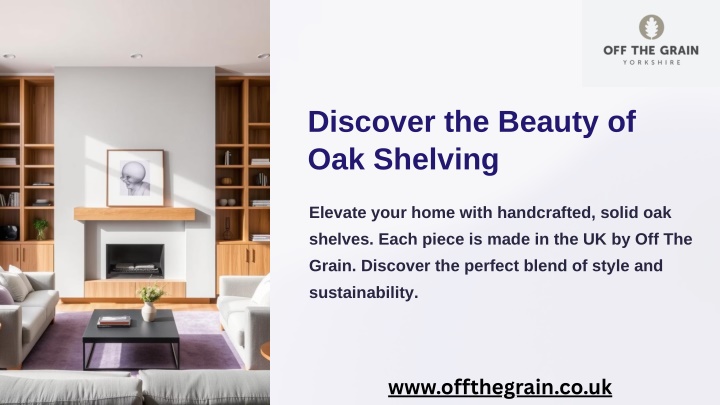 OFF THE GRAIN
YORKSHIRE

Discover the Beauty of Oak Shelving

Elevate your home with handcrafted, solid oak shelves. Each piece is made in the UK by Off The Grain. Discover the perfect blend of style and sustainability.

www.offthegrain.co.uk